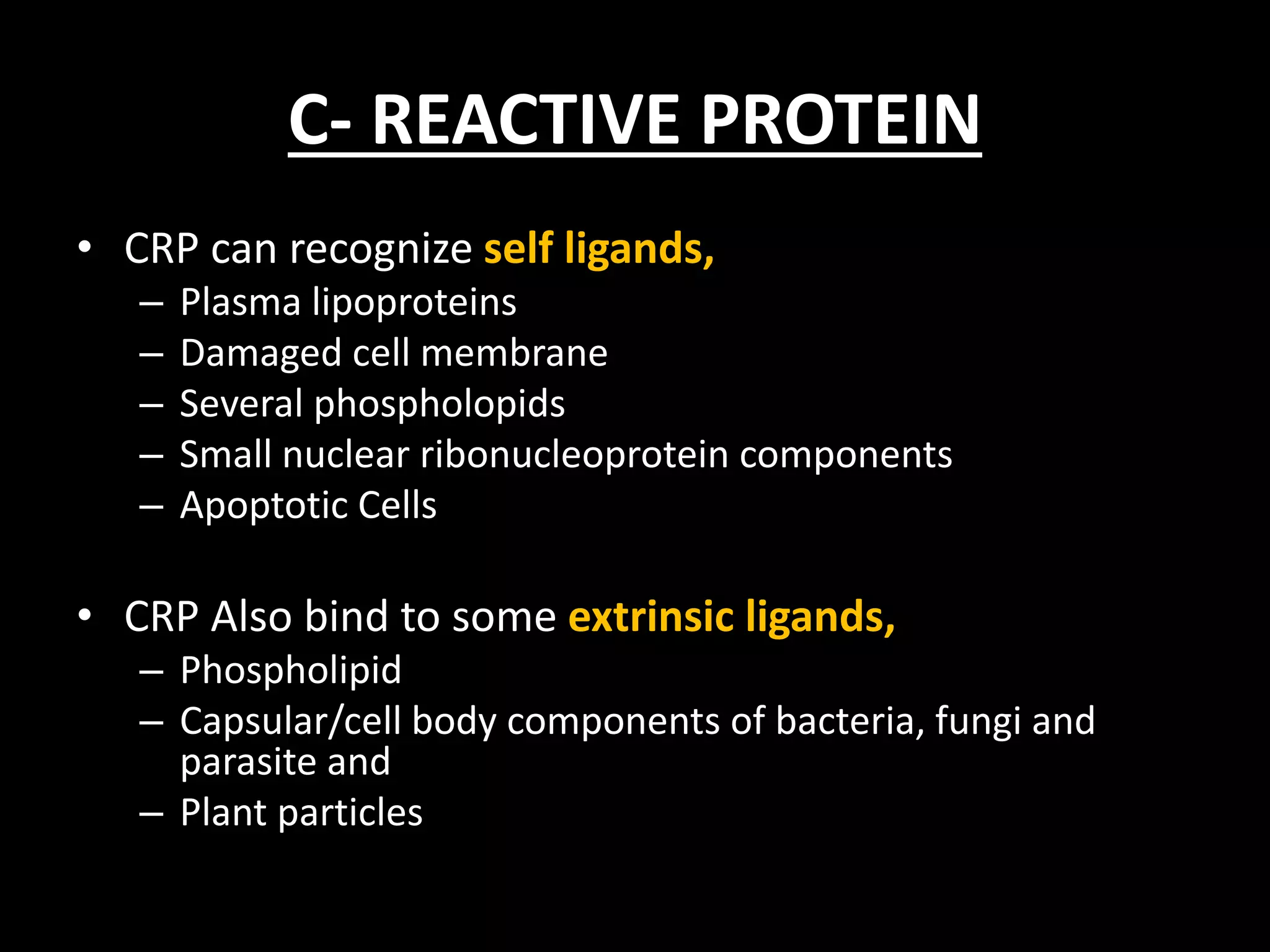 C- REACTIVE PROTEIN

• CRP can recognize self ligands,
– Plasma lipoproteins
– Damaged cell membrane
– Several phospholopids
– Small nuclear ribonucleoprotein components
– Apoptotic Cells

• CRP Also bind to some extrinsic ligands,
– Phospholipid
– Capsular/cell body components of bacteria, fungi and parasite and
– Plant particles